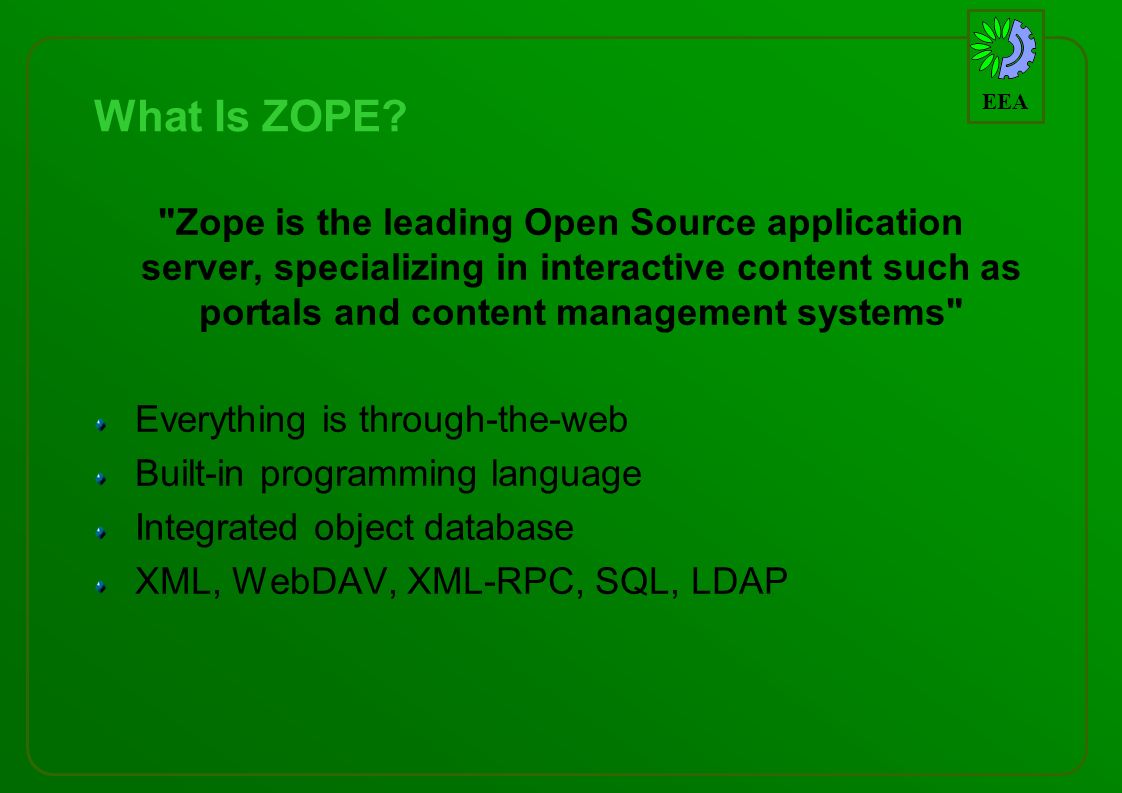 EEA

What Is ZOPE?

"Zope is the leading Open Source application server, specializing in interactive content such as portals and content management systems"

Everything is through-the-web
Built-in programming language
Integrated object database
XML, WebDAV, XML-RPC, SQL, LDAP